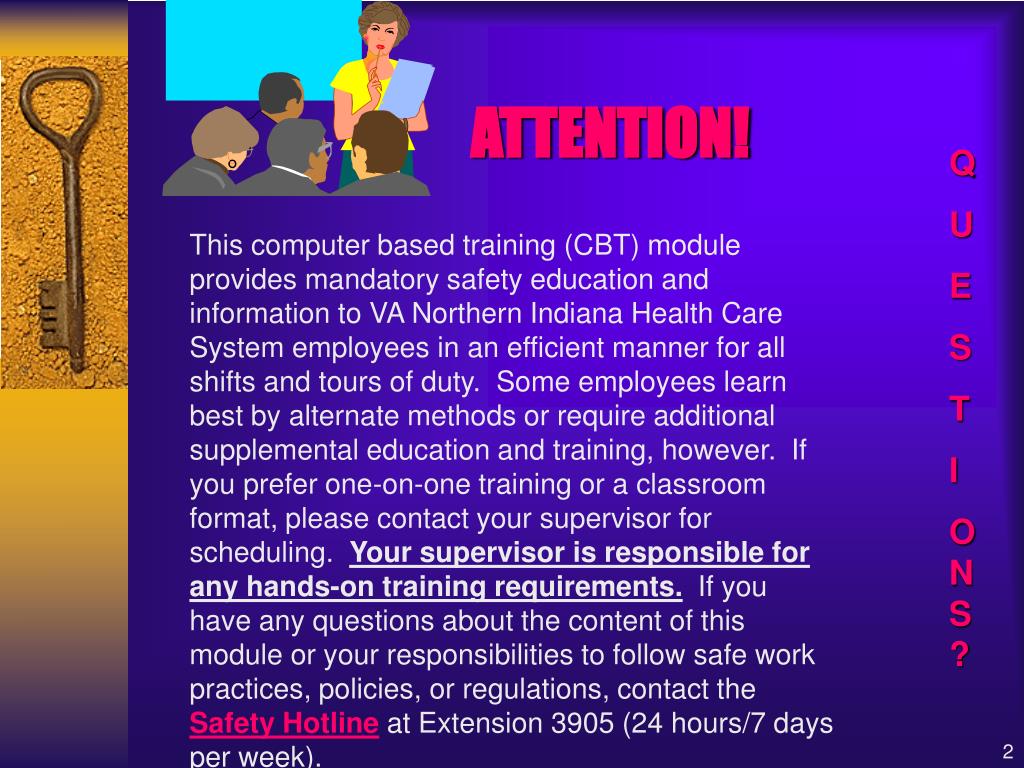 ATTENTION!

This computer based training (CBT) module provides mandatory safety education and information to VA Northern Indiana Health Care System employees in an efficient manner for all shifts and tours of duty. Some employees learn best by alternate methods or require additional supplemental education and training, however. If you prefer one-on-one training or a classroom format, please contact your supervisor for scheduling. Your supervisor is responsible for any hands-on training requirements. If you have any questions about the content of this module or your responsibilities to follow safe work practices, policies, or regulations, contact the Safety Hotline at Extension 3905 (24 hours/7 days per week).

Q
U
E
S
T
I
O
N
S
?

2